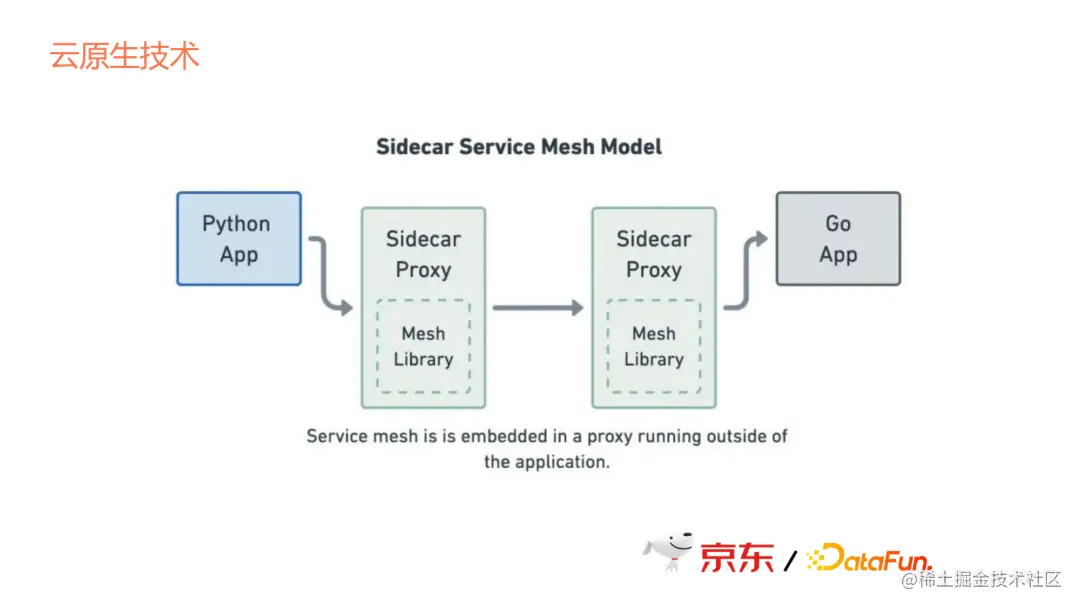 云原生技术

Sidecar Service Mesh Model

Python App

Sidecar Proxy

Mesh Library

Sidecar Proxy

Mesh Library

Go App

Service mesh is is embedded in a proxy running outside of the application.

京东 / DataFun.

@稀土掘金技术社区